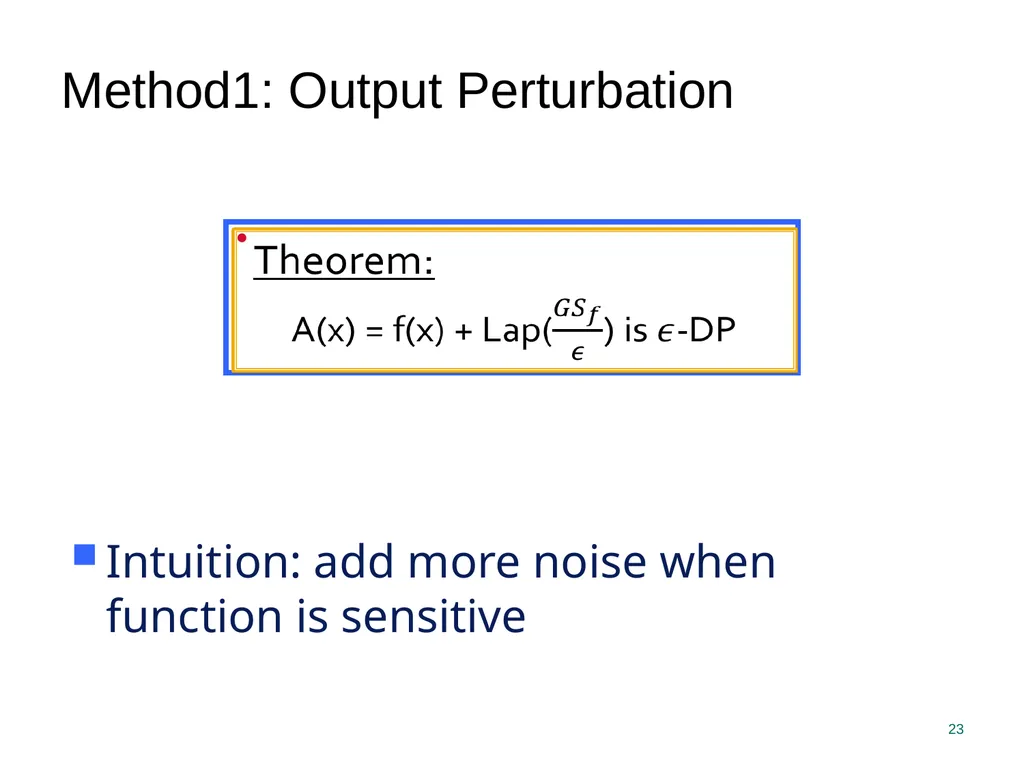 Method1: Output Perturbation

Theorem:

A(x) = f(x) + Lap($\frac{GS_f}{\epsilon}$) is $\epsilon$-DP

Intuition: add more noise when function is sensitive

23